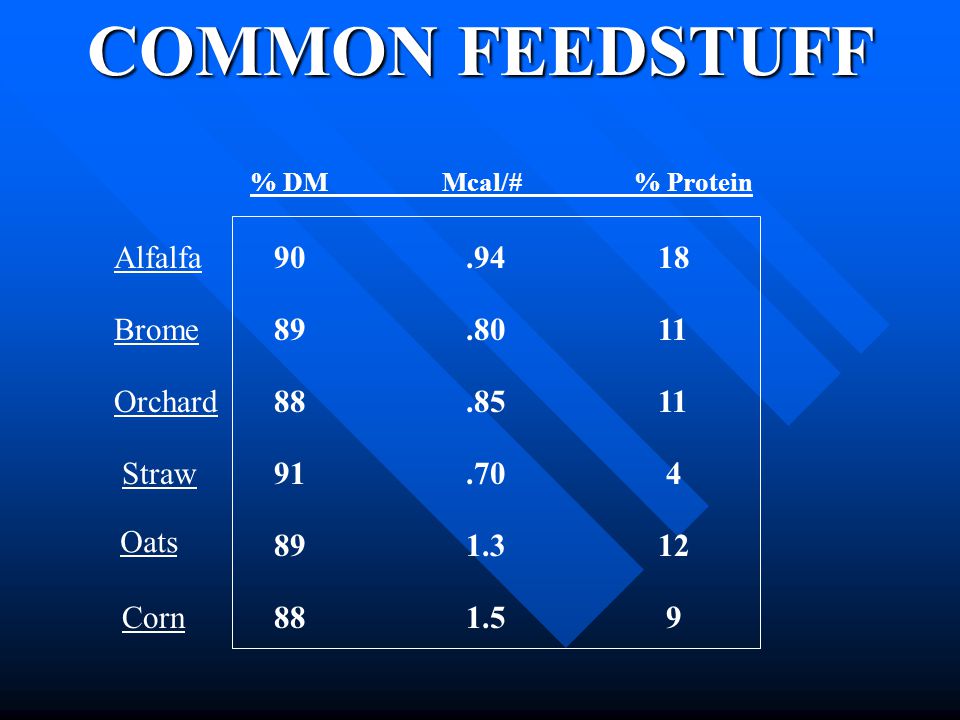 COMMON FEEDSTUFF

| | % DM | Mcal/# | % Protein |
|---|---|---|---|
| Alfalfa | 90 | .94 | 18 |
| Brome | 89 | .80 | 11 |
| Orchard | 88 | .85 | 11 |
| Straw | 91 | .70 | 4 |
| Oats | 89 | 1.3 | 12 |
| Corn | 88 | 1.5 | 9 |